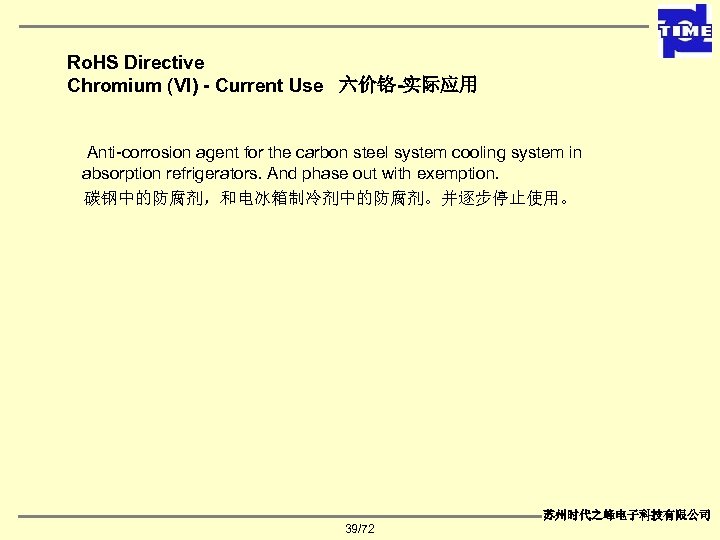 TIME

RoHS Directive
Chromium (VI) - Current Use 六价铬-实际应用

Anti-corrosion agent for the carbon steel system cooling system in absorption refrigerators. And phase out with exemption.
碳钢中的防腐剂，和电冰箱制冷剂中的防腐剂。并逐步停止使用。

苏州时代之峰电子科技有限公司

39/72